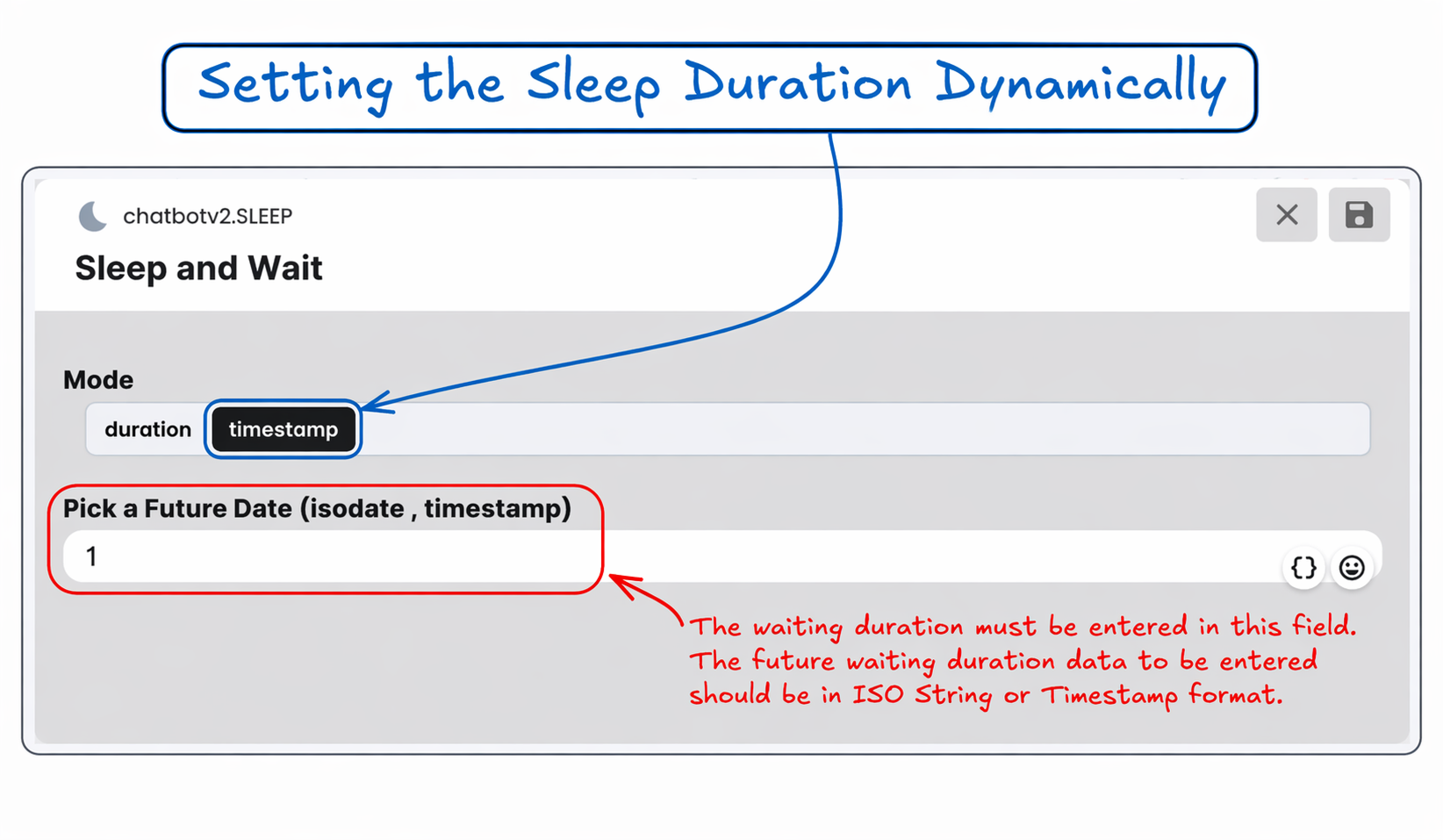 Setting the Sleep Duration Dynamically

chatbotv2.SLEEP

Sleep and Wait

Mode

duration timestamp

Pick a Future Date (isodate , timestamp)

1

{}

The waiting duration must be entered in this field. The future waiting duration data to be entered should be in ISO String or Timestamp format.